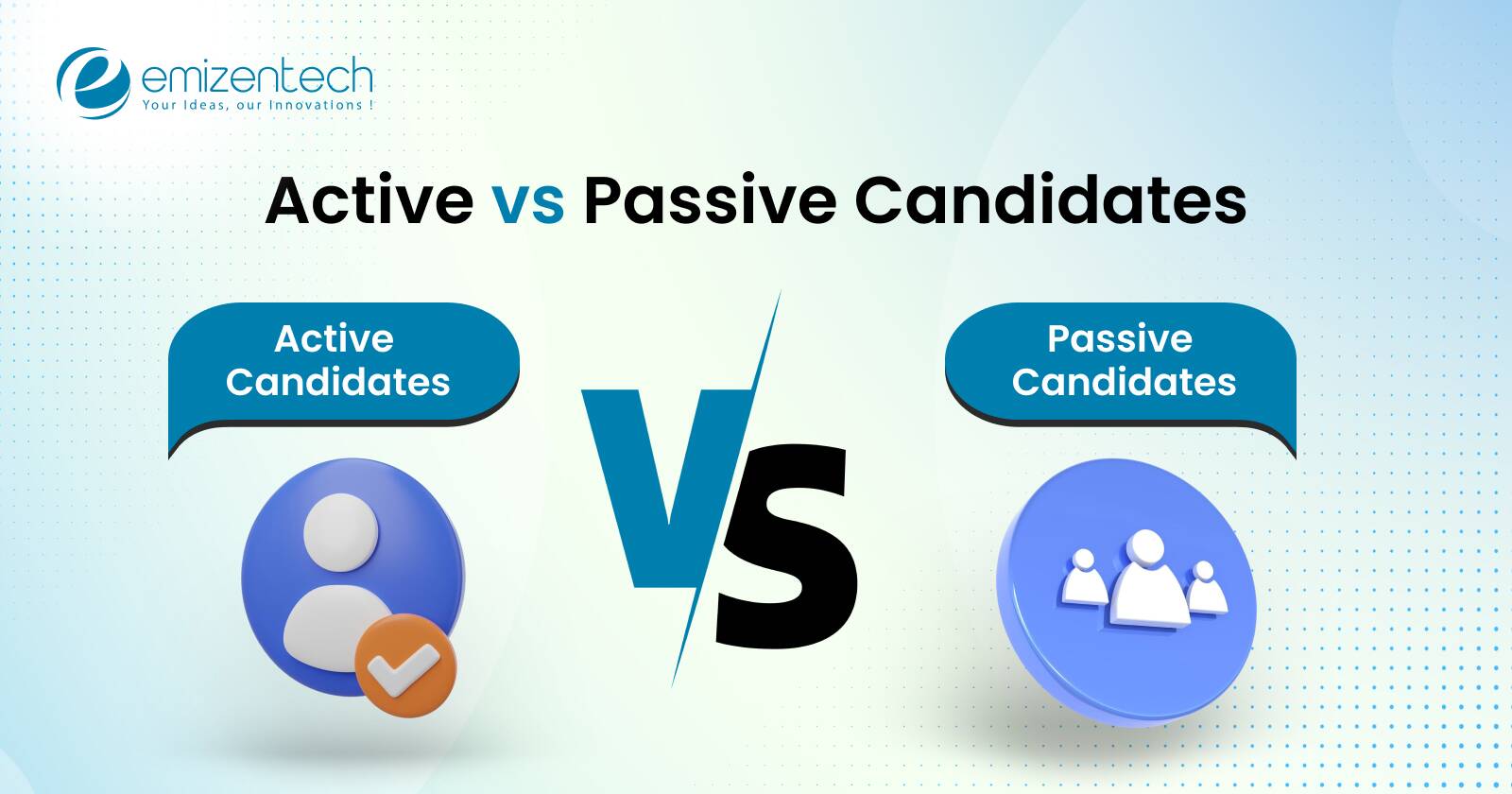 emizentech
Your Ideas, our Innovations !

Active vs Passive Candidates

Active Candidates

VS

Passive Candidates